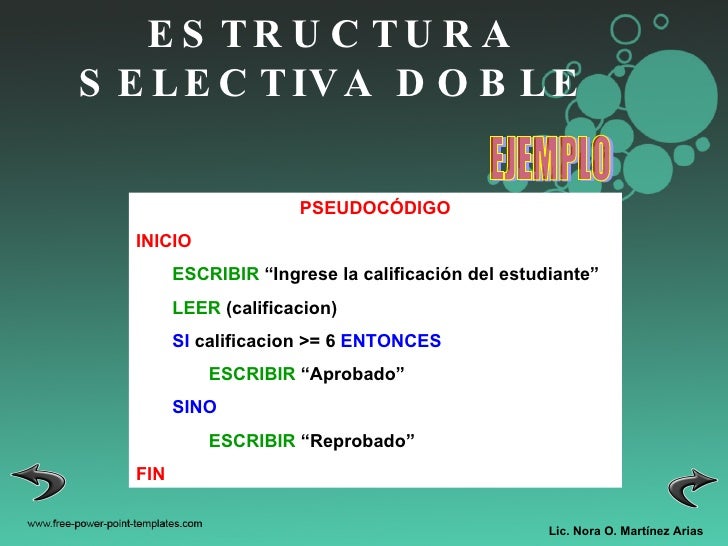 ESTRUCTURA SELECTIVA DOBLE

EJEMPLO

PSEUDOCÓDIGO

INICIO

ESCRIBIR “Ingrese la calificación del estudiante”

LEER (calificacion)

SI calificacion >= 6 ENTONCES

ESCRIBIR “Aprobado”

SINO

ESCRIBIR “Reprobado”

FIN

www.free-power-point-templates.com

Lic. Nora O. Martínez Arias